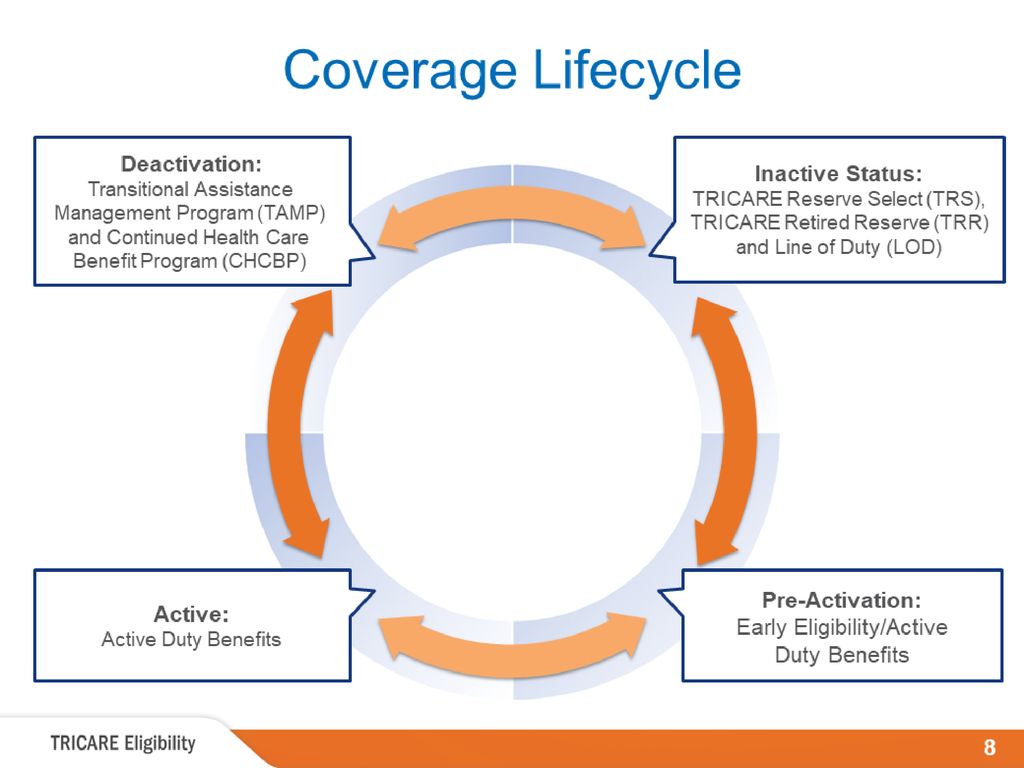 Coverage Lifecycle

Deactivation:
Transitional Assistance Management Program (TAMP) and Continued Health Care Benefit Program (CHCBP)

Inactive Status:
TRICARE Reserve Select (TRS), TRICARE Retired Reserve (TRR) and Line of Duty (LOD)

Active:
Active Duty Benefits

Pre-Activation:
Early Eligibility/Active Duty Benefits

TRICARE Eligibility

8